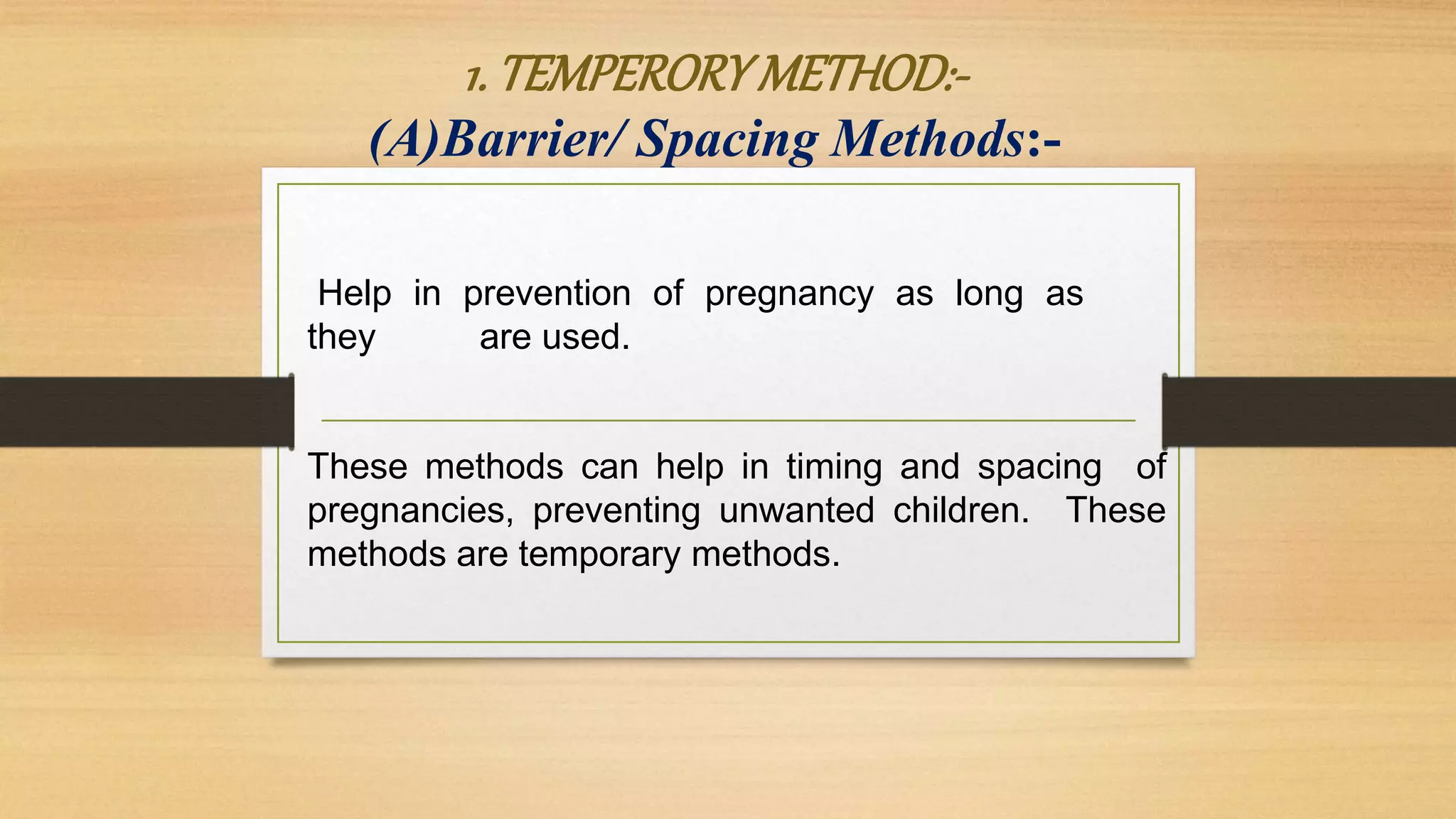 1. TEMPERORY METHOD:-

(A)Barrier/ Spacing Methods:-

Help in prevention of pregnancy as long as they are used.

These methods can help in timing and spacing of pregnancies, preventing unwanted children. These methods are temporary methods.